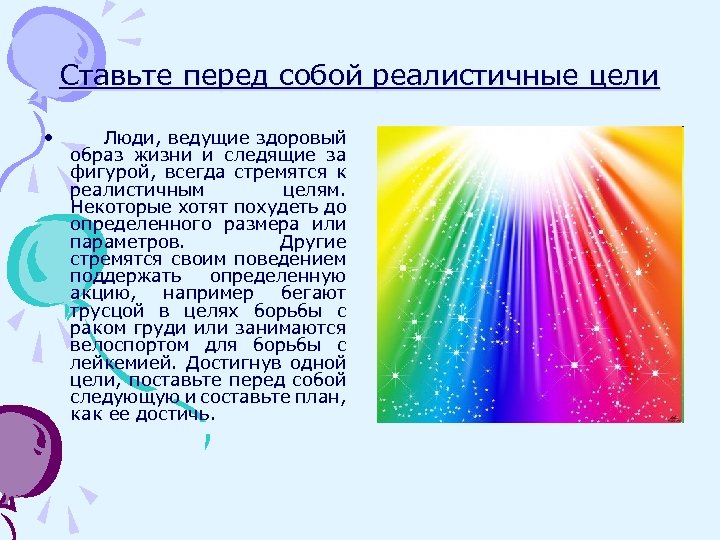 Ставьте перед собой реалистичные цели

• Люди, ведущие здоровый образ жизни и следящие за фигурой, всегда стремятся к реалистичным целям. Некоторые хотят похудеть до определенного размера или параметров. Другие стремятся своим поведением поддержать определенную акцию, например бегают трусцой в целях борьбы с раком груди или занимаются велоспортом для борьбы с лейкемией. Достигнув одной цели, поставьте перед собой следующую и составьте план, как ее достичь.